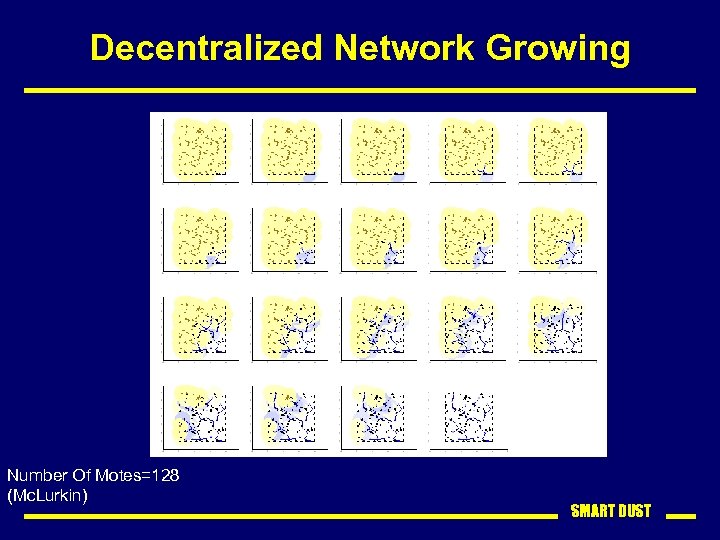 Decentralized Network Growing

Number Of Motes=128
(McLurkin)

SMART DUST